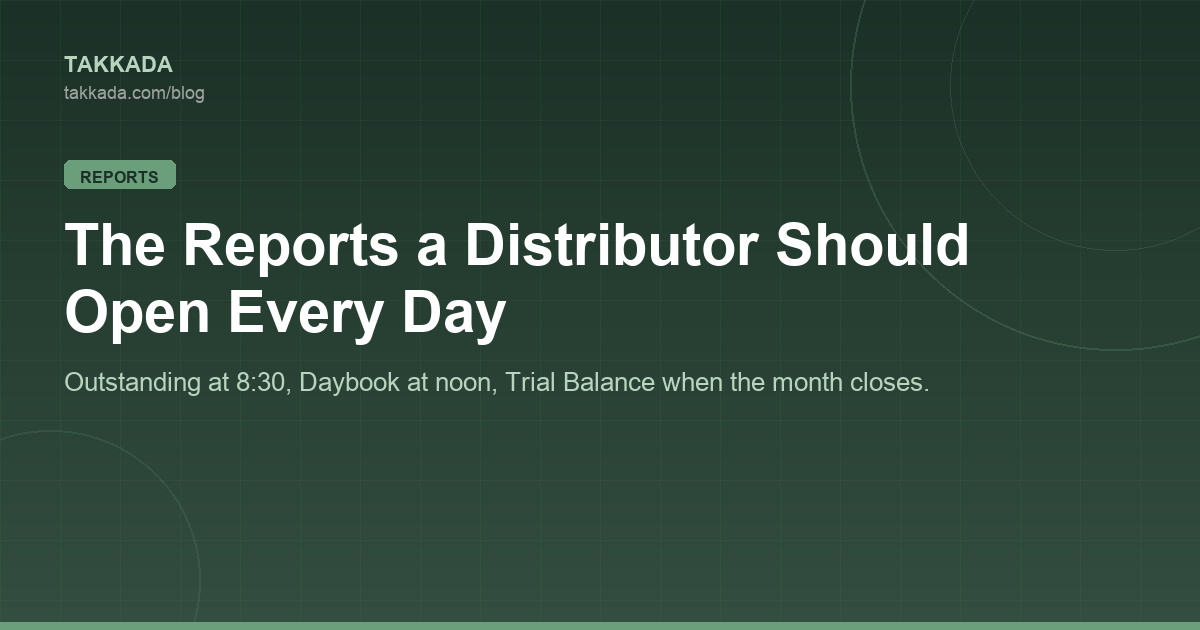 TAKKADA
takkada.com/blog

REPORTS

The Reports a Distributor Should Open Every Day

Outstanding at 8:30, Daybook at noon, Trial Balance when the month closes.